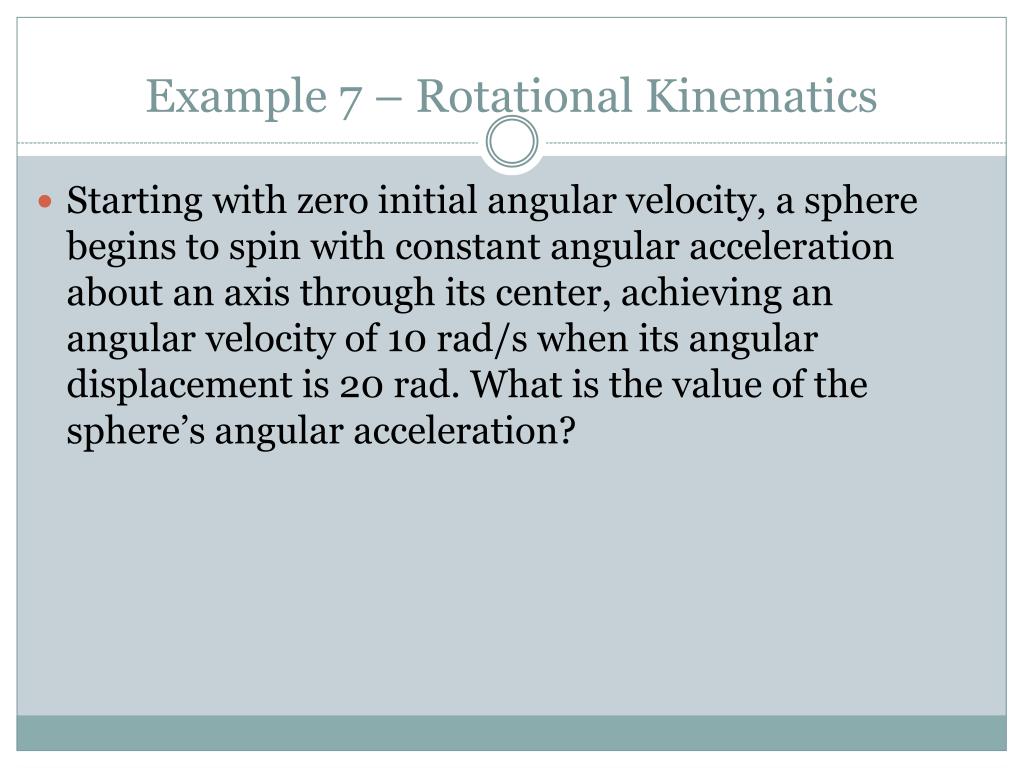 Example 7 – Rotational Kinematics

Starting with zero initial angular velocity, a sphere begins to spin with constant angular acceleration about an axis through its center, achieving an angular velocity of 10 rad/s when its angular displacement is 20 rad. What is the value of the sphere’s angular acceleration?